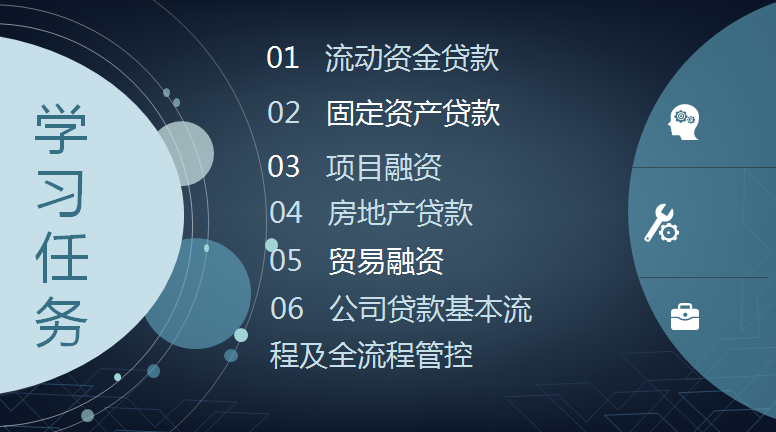 学习任务

01 流动资金贷款

02 固定资产贷款

03 项目融资

04 房地产贷款

05 贸易融资

06 公司贷款基本流程及全流程管控